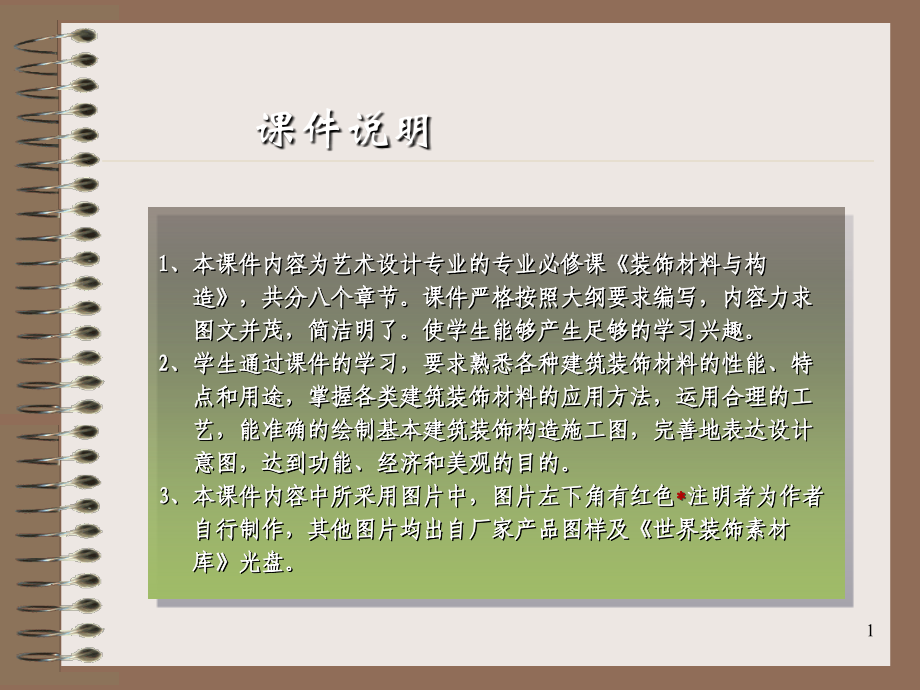 课件说明

1、本课件内容为艺术设计专业的专业必修课《装饰材料与构造》，共分八个章节。课件严格按照大纲要求编写，内容力求图文并茂，简洁明了。使学生能够产生足够的学习兴趣。
2、学生通过课件的学习，要求熟悉各种建筑装饰材料的性能、特点和用途，掌握各类建筑装饰材料的应用方法，运用合理的工艺，能准确的绘制基本建筑装饰构造施工图，完善地表达设计意图，达到功能、经济和美观的目的。
3、本课件内容中所采用图片中，图片左下角有红色*注明者为作者自行制作，其他图片均出自厂家产品图样及《世界装饰素材库》光盘。

1